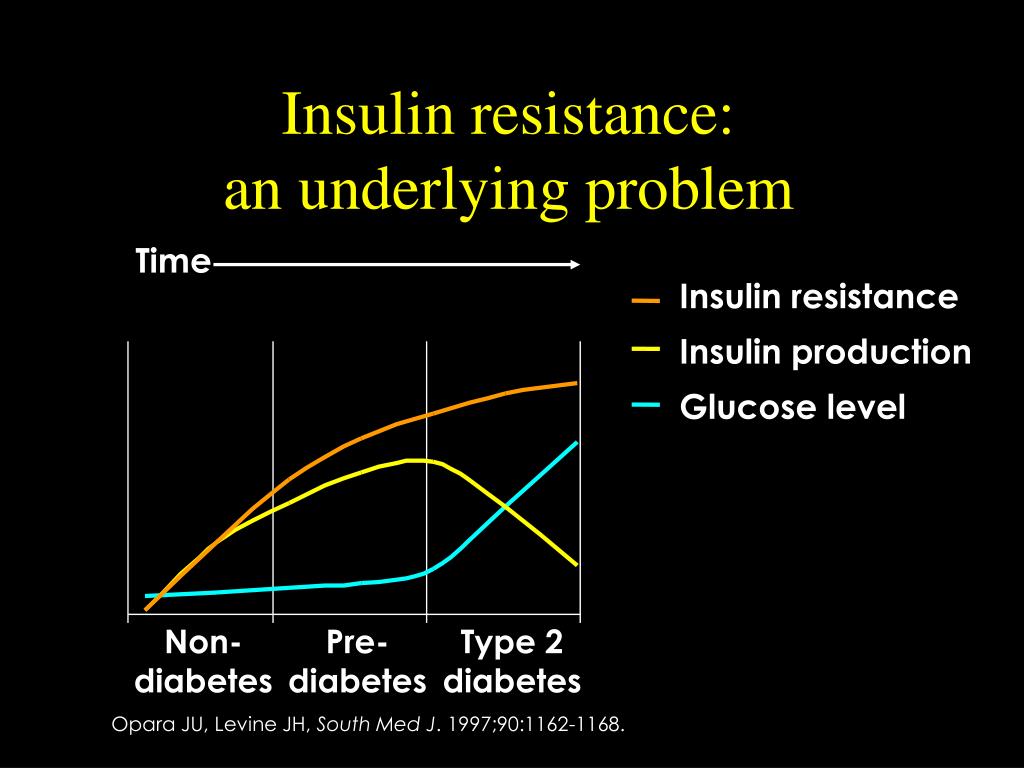 Insulin resistance:
an underlying problem

Time

Insulin resistance
Insulin production
Glucose level

Non-diabetes

Pre-diabetes

Type 2 diabetes

Opara JU, Levine JH, South Med J. 1997;90:1162-1168.